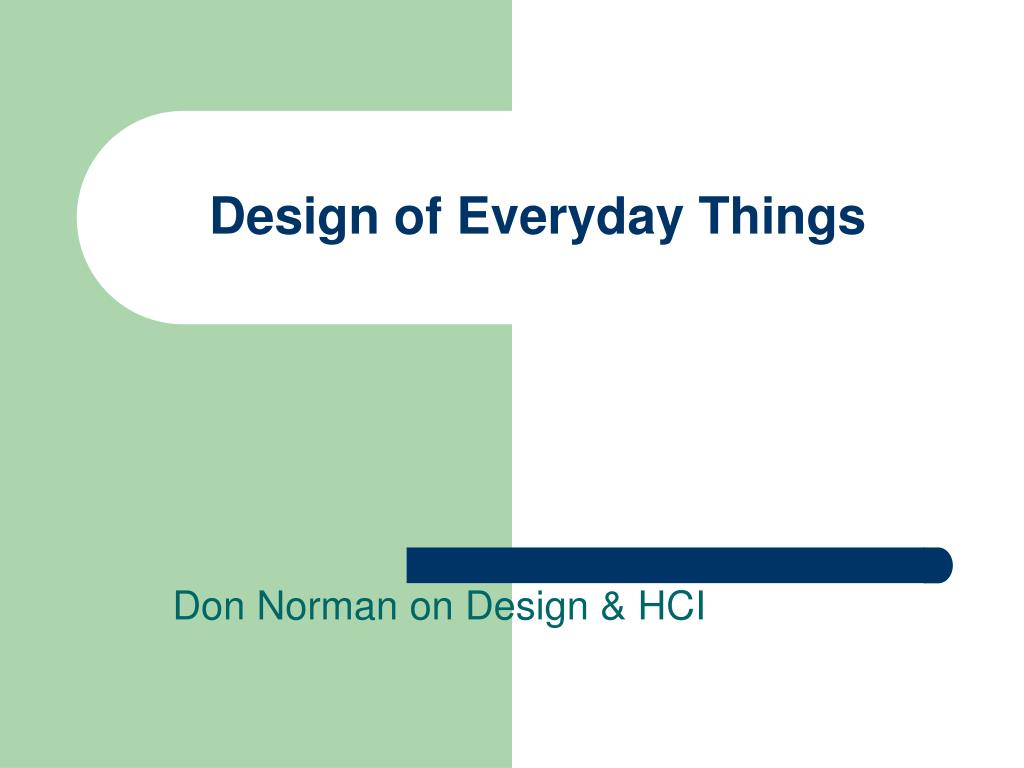 Design of Everyday Things

Don Norman on Design & HCI